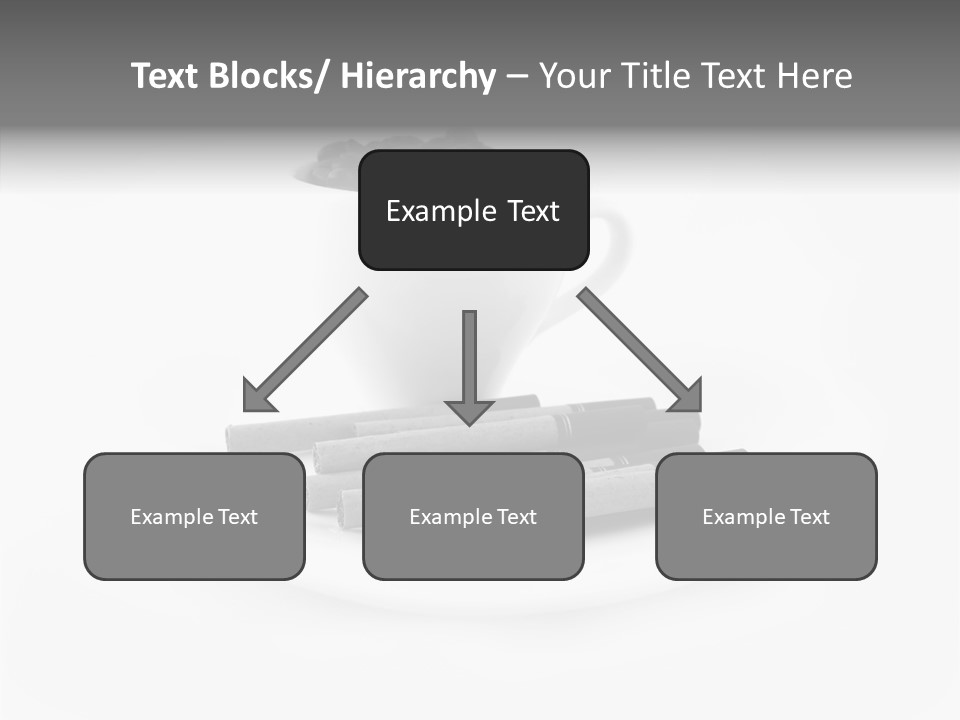 Text Blocks/ Hierarchy – Your Title Text Here

Example Text

Example Text

Example Text

Example Text